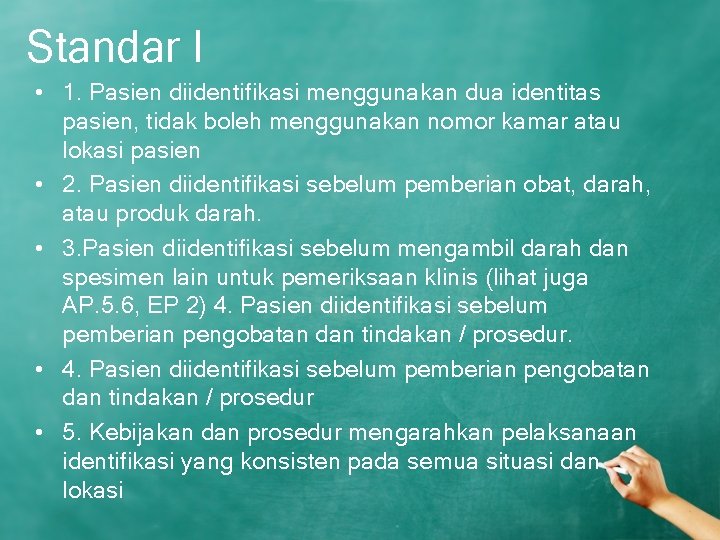 Standar I

• 1. Pasien diidentifikasi menggunakan dua identitas pasien, tidak boleh menggunakan nomor kamar atau lokasi pasien

• 2. Pasien diidentifikasi sebelum pemberian obat, darah, atau produk darah.

• 3.Pasien diidentifikasi sebelum mengambil darah dan spesimen lain untuk pemeriksaan klinis (lihat juga AP.5.6, EP 2) 4. Pasien diidentifikasi sebelum pemberian pengobatan dan tindakan / prosedur.

• 4. Pasien diidentifikasi sebelum pemberian pengobatan dan tindakan / prosedur

• 5. Kebijakan dan prosedur mengarahkan pelaksanaan identifikasi yang konsisten pada semua situasi dan lokasi